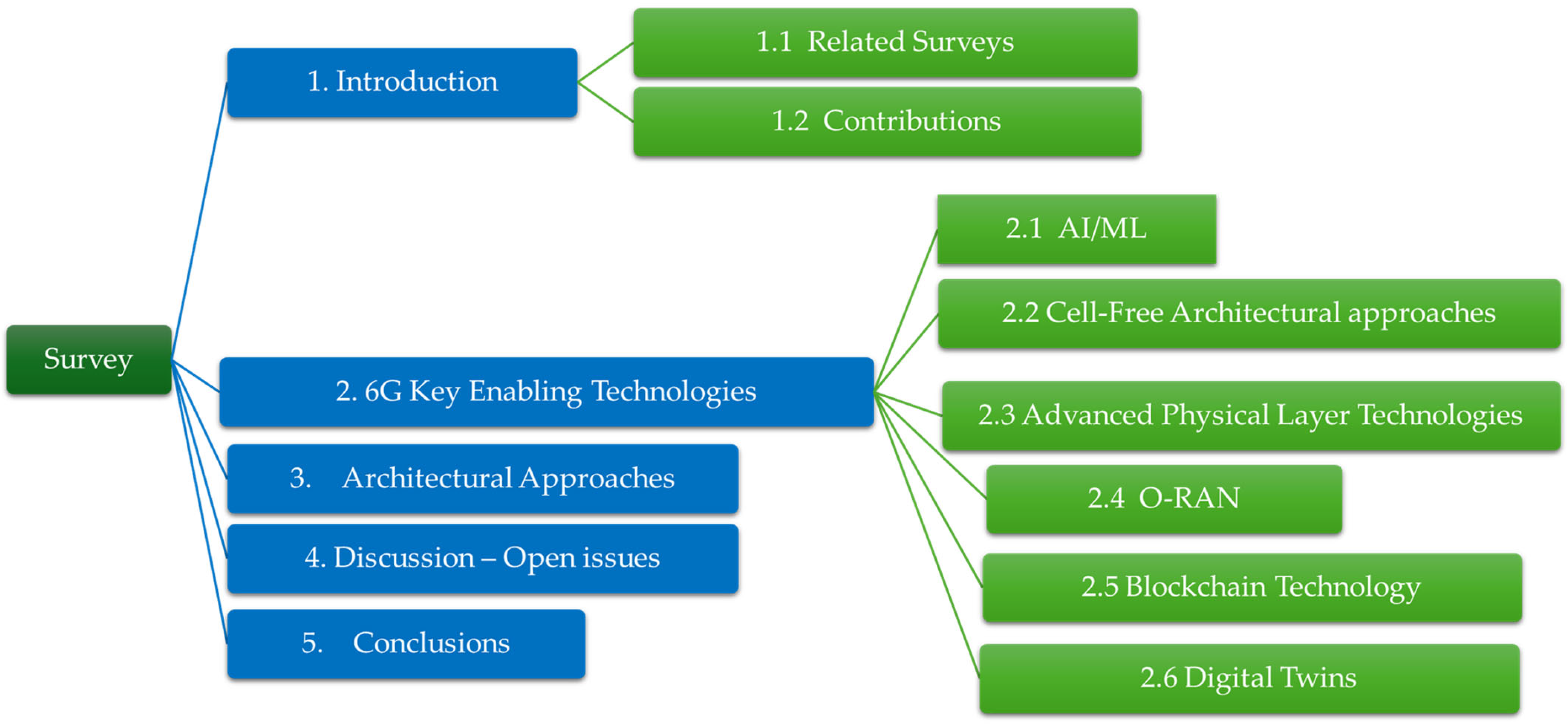 Survey

1. Introduction

1.1 Related Surveys

1.2 Contributions

2. 6G Key Enabling Technologies

2.1 AI/ML

2.2 Cell-Free Architectural approaches

2.3 Advanced Physical Layer Technologies

2.4 O-RAN

2.5 Blockchain Technology

2.6 Digital Twins

3. Architectural Approaches

4. Discussion – Open issues

5. Conclusions